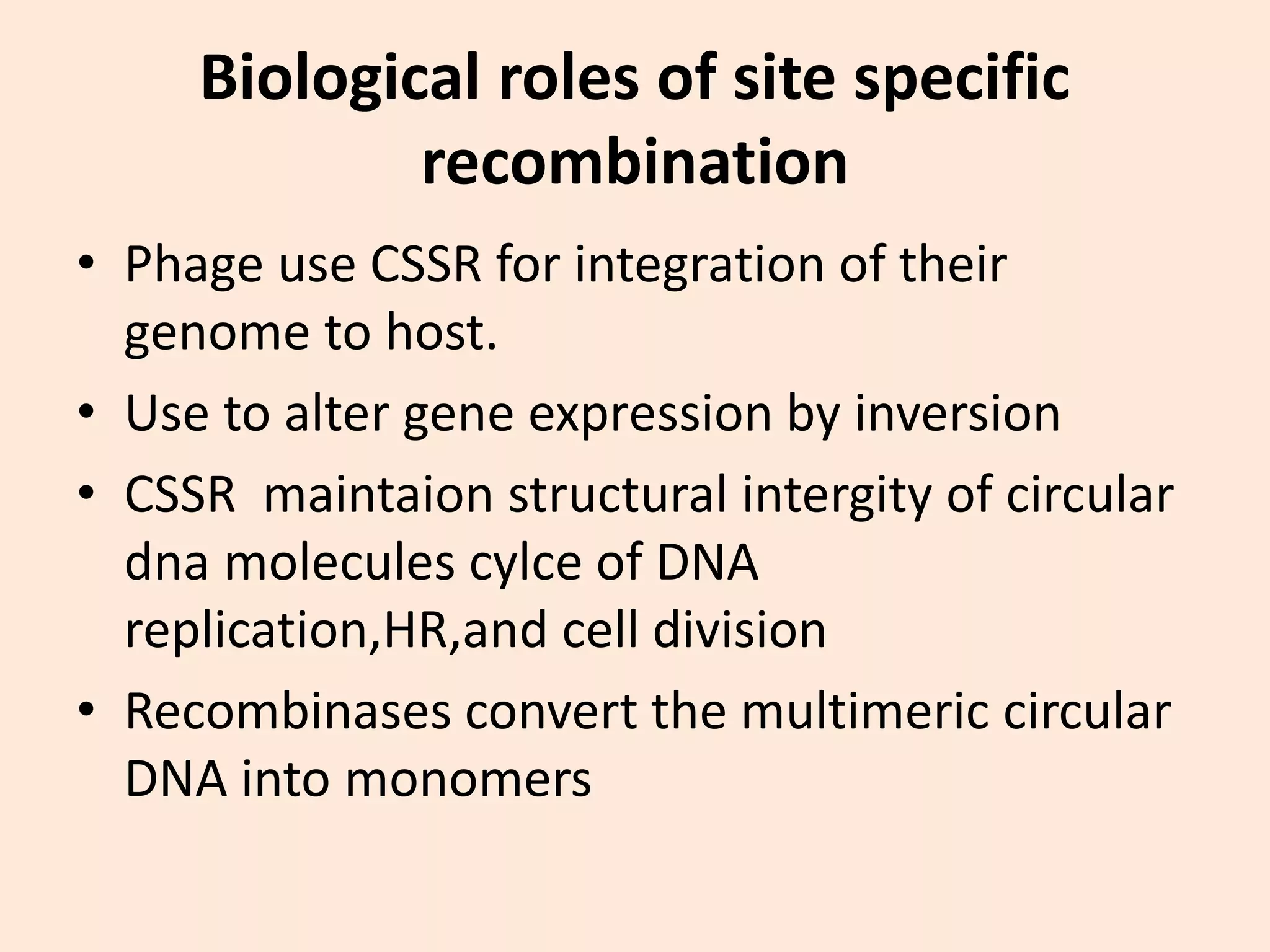 Biological roles of site specific recombination

• Phage use CSSR for integration of their genome to host.
• Use to alter gene expression by inversion
• CSSR  maintaion structural intergity of circular dna molecules cylce of DNA replication,HR,and cell division
• Recombinases convert the multimeric circular DNA into monomers